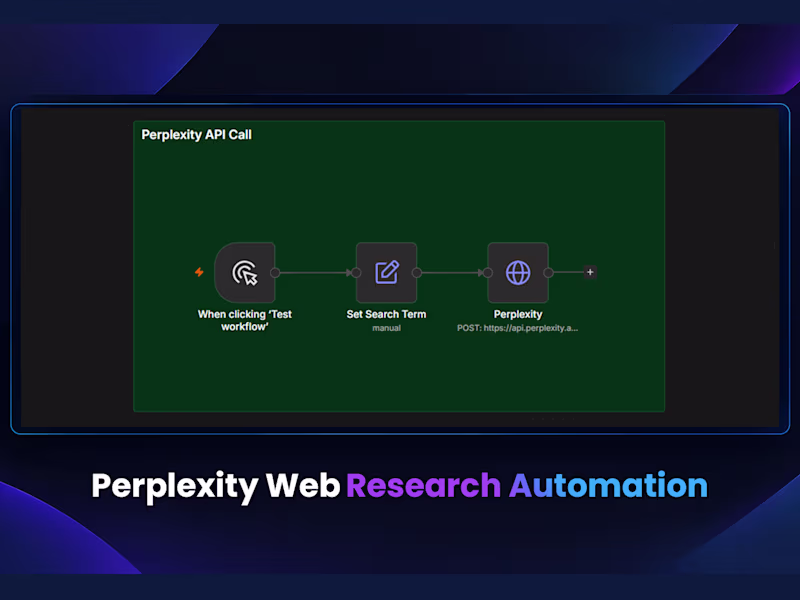 Perplexity API Call

When clicking ‘Test workflow’

Set Search Term
manual

Perplexity
POST: https://api.perplexity.a...

Perplexity Web Research Automation